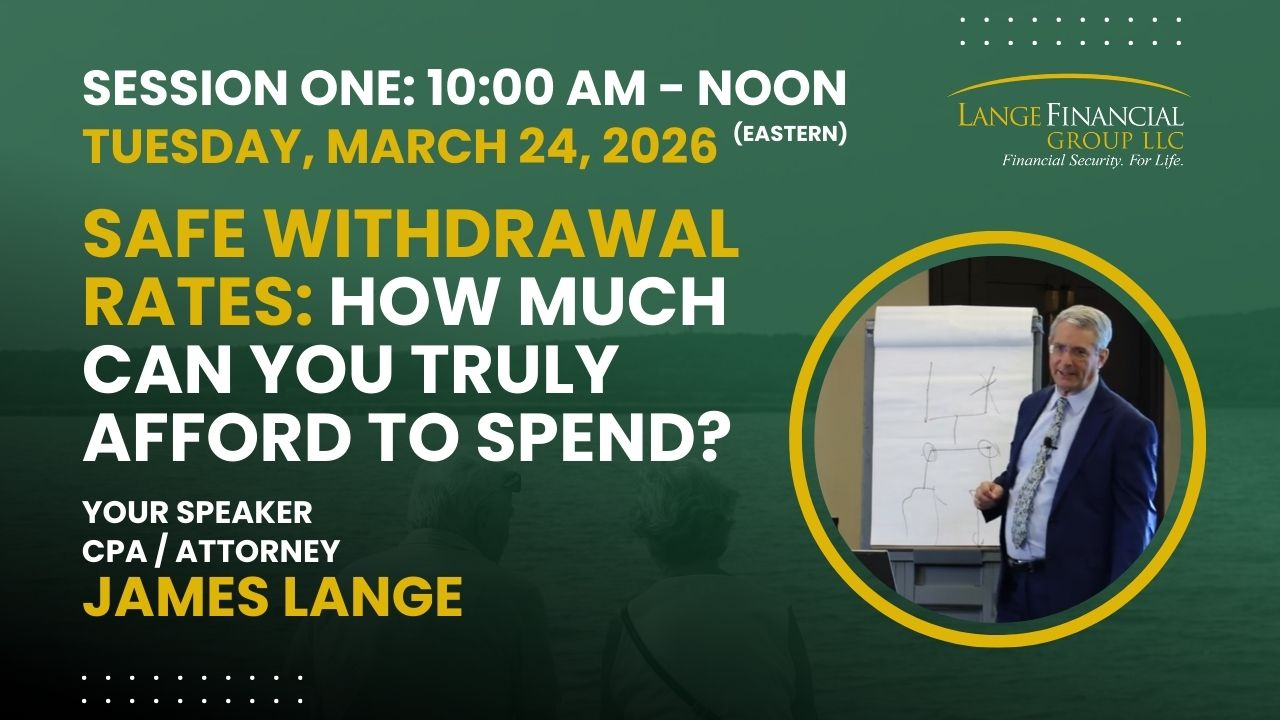 SESSION ONE: 10:00 AM - NOON
TUESDAY, MARCH 24, 2026 (EASTERN)

LANGE FINANCIAL GROUP LLC
Financial Security. For Life.

SAFE WITHDRAWAL RATES: HOW MUCH CAN YOU TRULY AFFORD TO SPEND?

YOUR SPEAKER
CPA / ATTORNEY
JAMES LANGE